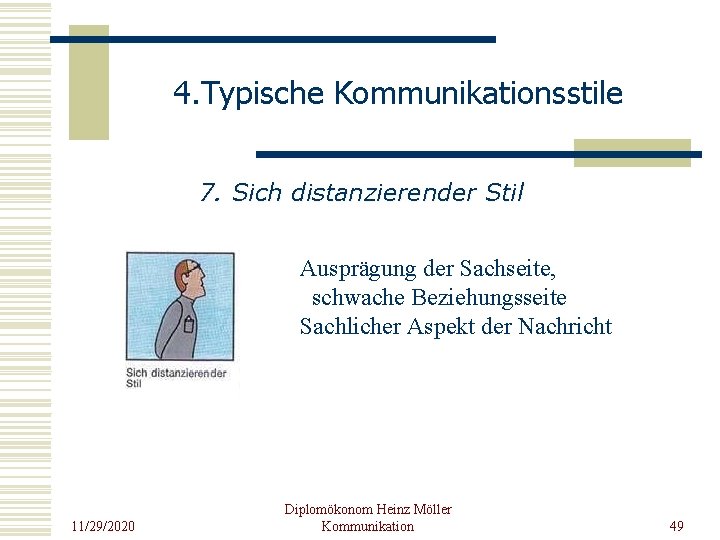 4.Typische Kommunikationsstile

7. Sich distanzierender Stil

Sich distanzierender Stil

Ausprägung der Sachseite, schwache Beziehungsseite
Sachlicher Aspekt der Nachricht

11/29/2020

Diplomökonom Heinz Möller
Kommunikation

49